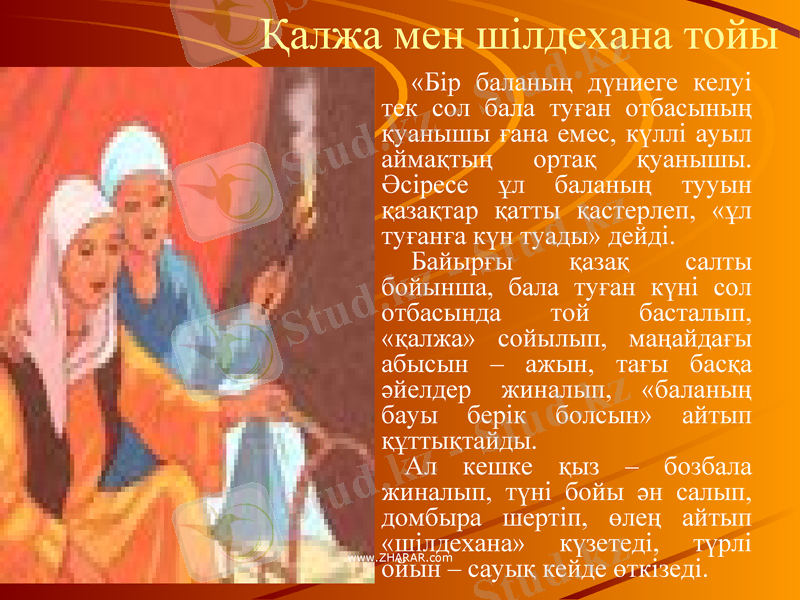 Қалжа мен шілдехана тойы

«Бір баланың дүниеге келуі тек сол бала туған отбасының қуанышы ғана емес, күллі ауыл аймақтың ортақ қуанышы. Әсіресе ұл баланың тууын қазақтар қатты қастерлеп, «ұл туғанға күн туады» дейді.

Байырғы қазақ салты бойынша, бала туған күні сол отбасында той басталып, «қалжа» сойылып, маңайдағы абысын – ажын, тағы басқа әйелдер жиналып, «баланың бауы берік болсын» айтып құттықтайды.

Ал кешке қыз – бозбала жиналып, түні бойы ән салып, домбыра шертіп, өлең айтып «шілдехана» күзетеді, түрлі ойын – сауық кейде өткізеді.

www.ZHARAR.com

Stud.kz